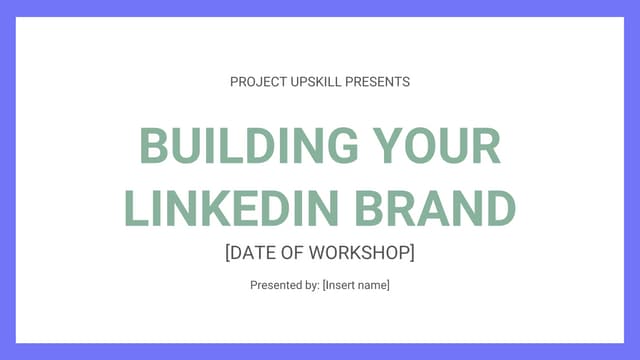 PROJECT UPSKILL PRESENTS

BUILDING YOUR LINKEDIN BRAND

[DATE OF WORKSHOP]

Presented by: [Insert name]